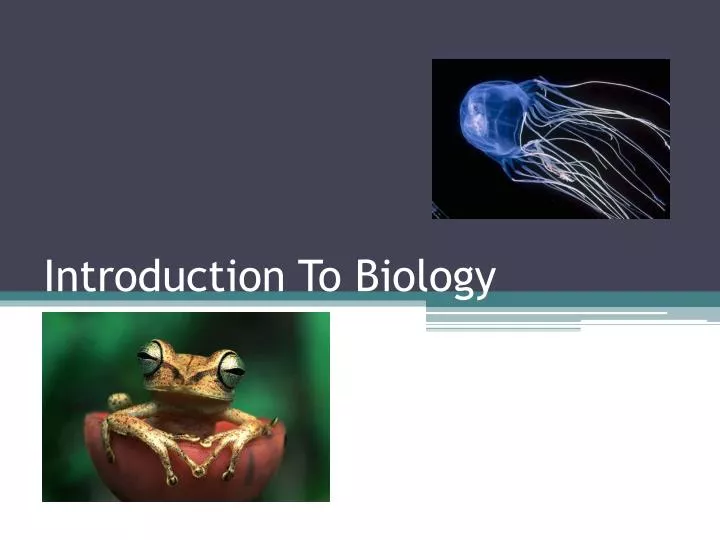 Introduction To Biology